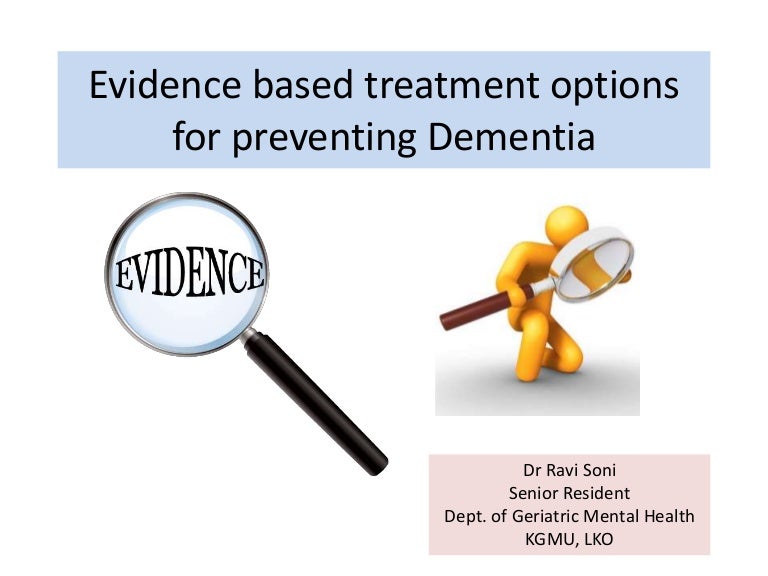 Evidence based treatment options for preventing Dementia

EVIDENCE

Dr Ravi Soni
Senior Resident
Dept. of Geriatric Mental Health
KGMU, LKO